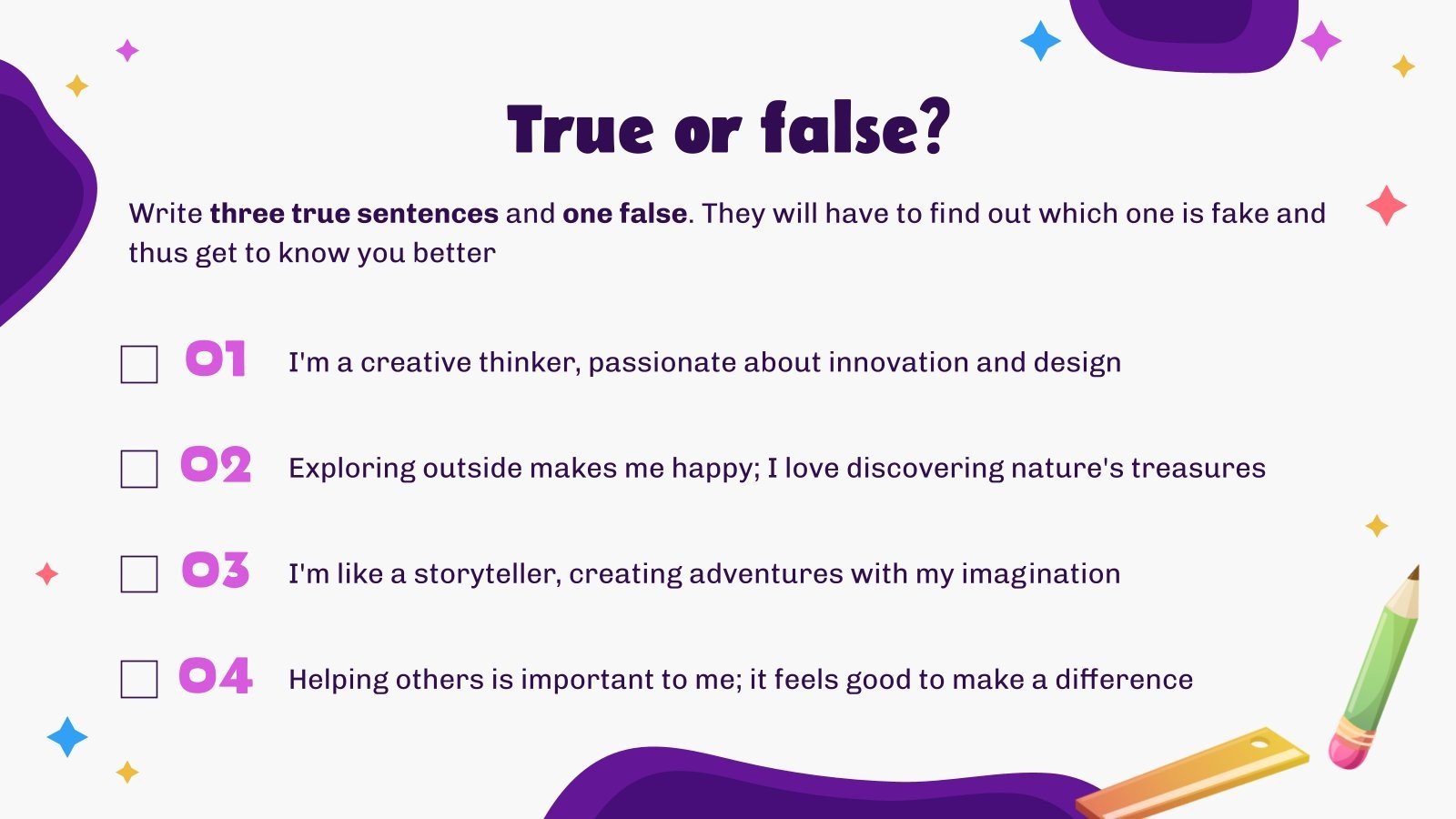 True or false?

Write three true sentences and one false. They will have to find out which one is fake and thus get to know you better

01 I'm a creative thinker, passionate about innovation and design

02 Exploring outside makes me happy; I love discovering nature's treasures

03 I'm like a storyteller, creating adventures with my imagination

04 Helping others is important to me; it feels good to make a difference